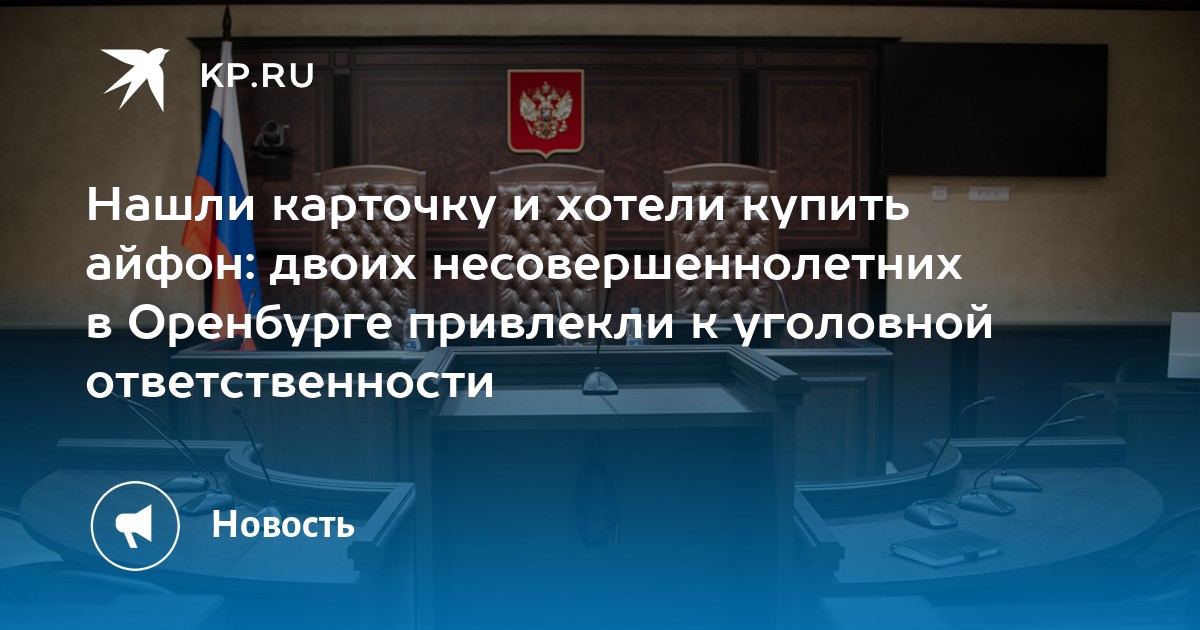 KP.RU

Нашли карточку и хотели купить айфон: двоих несовершеннолетних в Оренбурге привлекли к уголовной ответственности

Новость